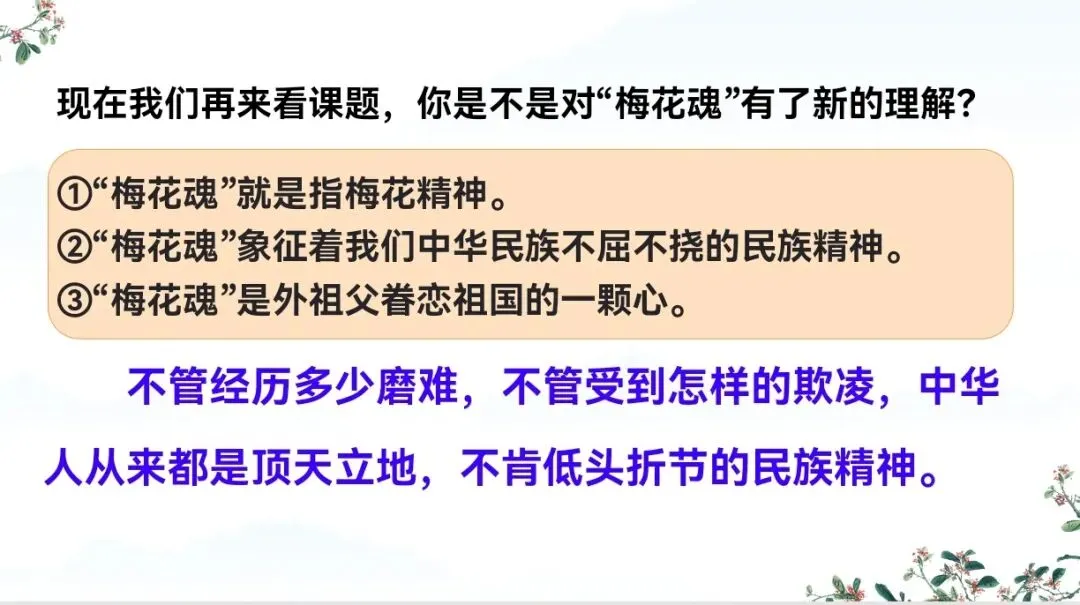 现在我们再来看课题，你是不是对“梅花魂”有了新的理解？

①“梅花魂”就是指梅花精神。
②“梅花魂”象征着我们中华民族不屈不挠的民族精神。
③“梅花魂”是外祖父眷恋祖国的一颗心。

不管经历多少磨难，不管受到怎样的欺凌，中华人从来都是顶天立地，不肯低头折节的民族精神。